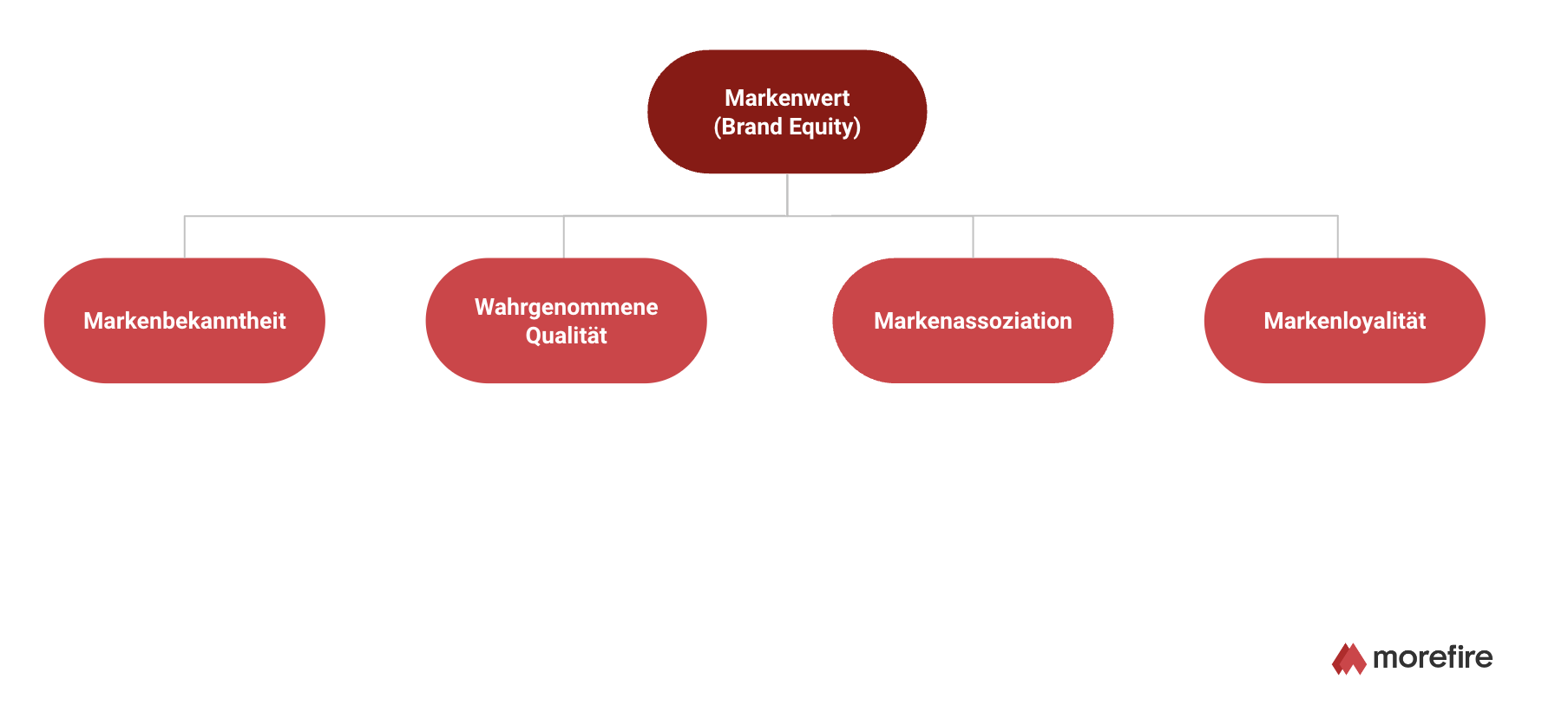 Markenwert
(Brand Equity)

Markenbekanntheit

Wahrgenommene Qualität

Markenassoziation

Markenloyalität

morefire